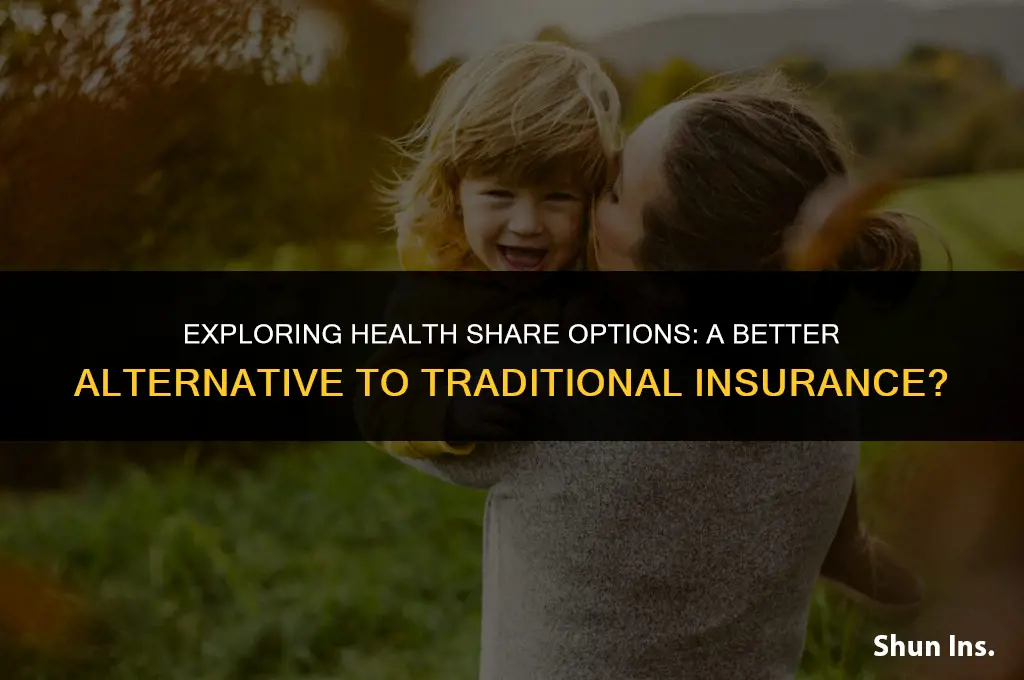 EXPLORING HEALTH SHARE OPTIONS: A BETTER ALTERNATIVE TO TRADITIONAL INSURANCE?

Shun Ins.